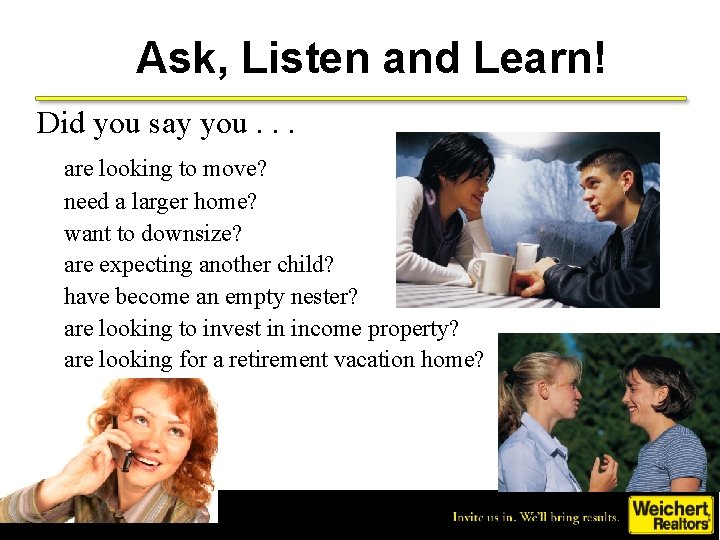 Ask, Listen and Learn!

Did you say you . . .

are looking to move?
need a larger home?
want to downsize?
are expecting another child?
have become an empty nester?
are looking to invest in income property?
are looking for a retirement vacation home?

Invite us in. We'll bring results.

Weichert Realtors